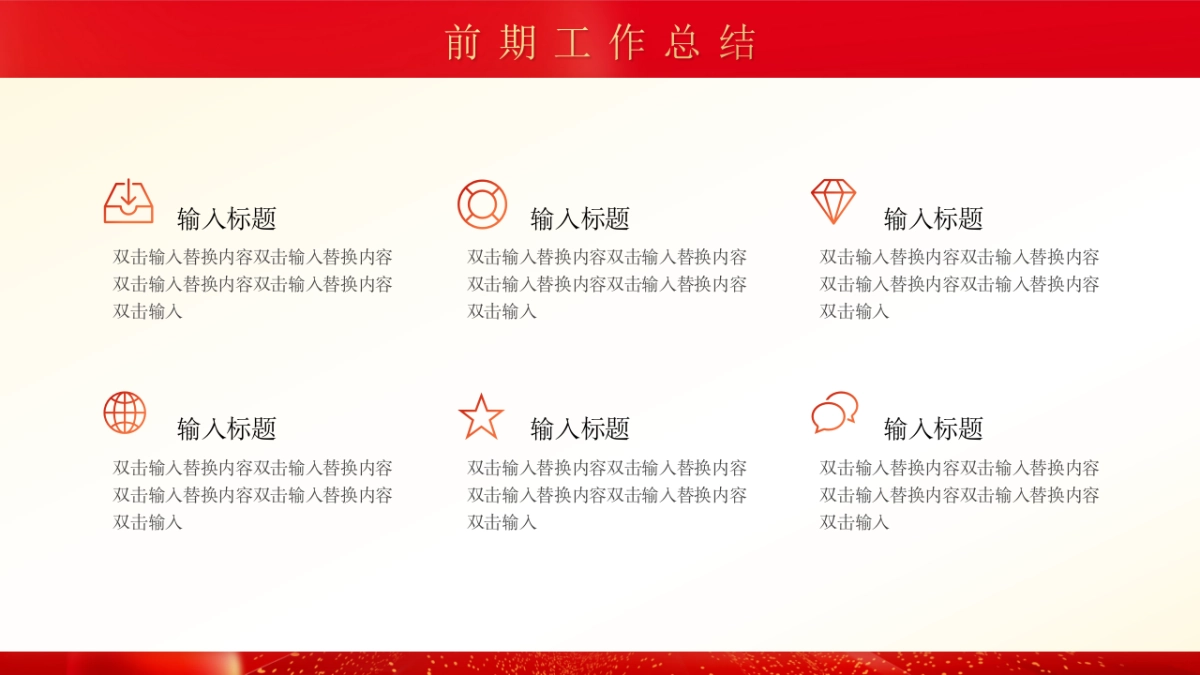 前期工作总结

输入标题

双击输入替换内容双击输入替换内容双击输入替换内容双击输入替换内容双击输入

输入标题

双击输入替换内容双击输入替换内容双击输入替换内容双击输入替换内容双击输入

输入标题

双击输入替换内容双击输入替换内容双击输入替换内容双击输入替换内容双击输入

输入标题

双击输入替换内容双击输入替换内容双击输入替换内容双击输入替换内容双击输入

输入标题

双击输入替换内容双击输入替换内容双击输入替换内容双击输入替换内容双击输入

输入标题

双击输入替换内容双击输入替换内容双击输入替换内容双击输入替换内容双击输入